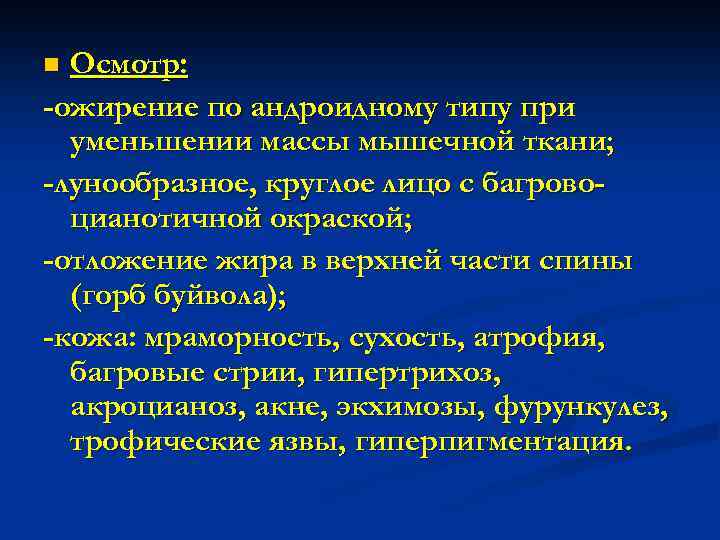 Осмотр:

-ожирение по андроидному типу при уменьшении массы мышечной ткани;

-лунообразное, круглое лицо с багрово-цианотичной окраской;

-отложение жира в верхней части спины (горб буйвола);

-кожа: мраморность, сухость, атрофия, багровые стрии, гипертрихоз, акроцианоз, акне, экхимозы, фурункулез, трофические язвы, гиперпигментация.